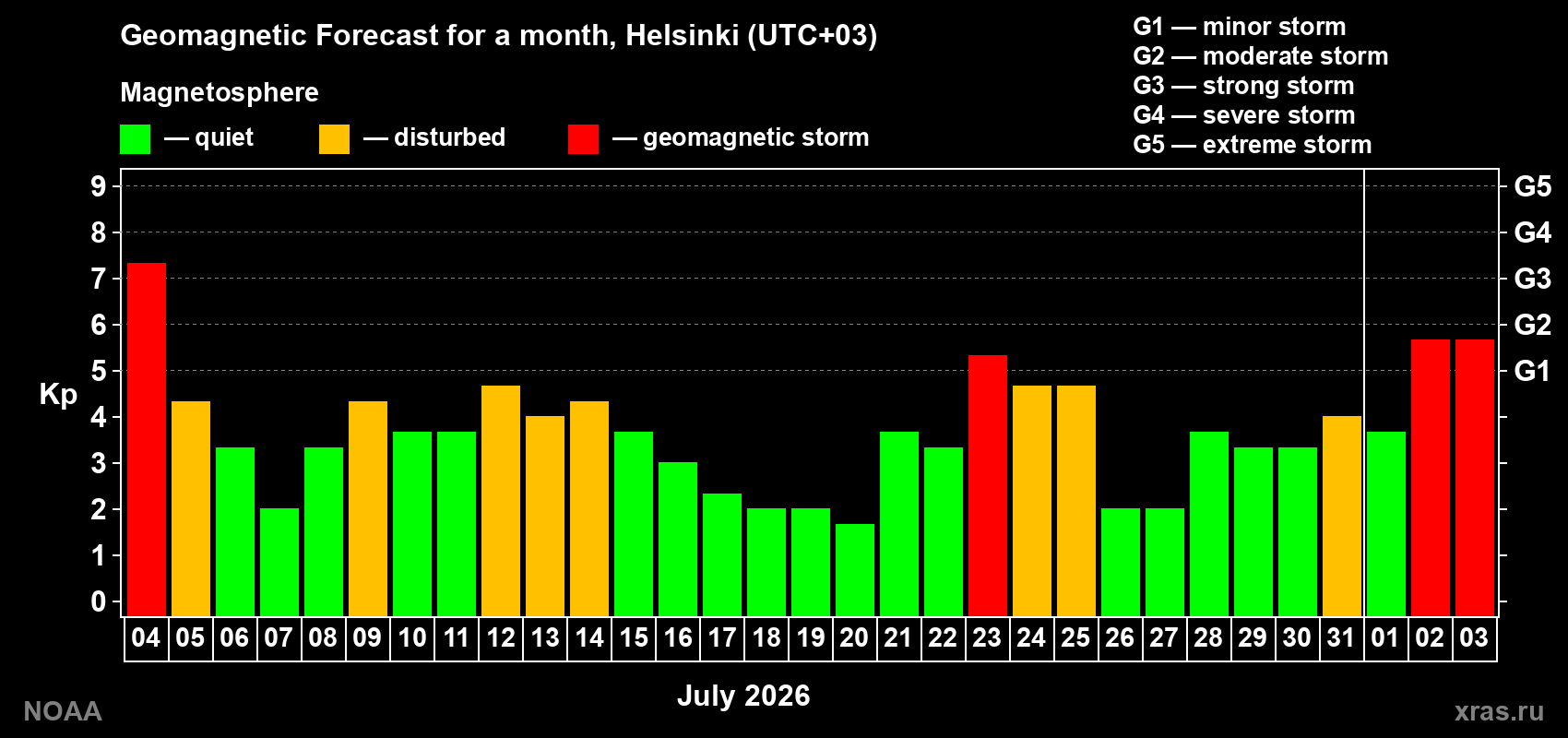 Geomagnetic Forecast for a month, Helsinki (UTC+03)

Magnetosphere

— quiet — disturbed — geomagnetic storm

G1 — minor storm
G2 — moderate storm
G3 — strong storm
G4 — severe storm
G5 — extreme storm

Kp

9
8
7
6
5
4
3
2
1
0

G5
G4
G3
G2
G1

04 05 06 07 08 09 10 11 12 13 14 15 16 17 18 19 20 21 22 23 24 25 26 27 28 29 30 31 01 02 03

July 2026

NOAA

xras.ru